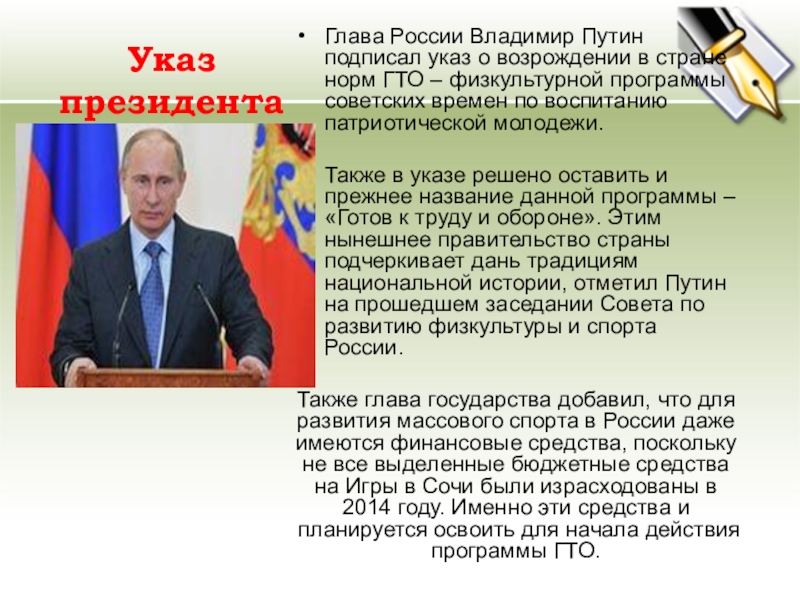 Указ президента

• Глава России Владимир Путин подписал указ о возрождении в стране норм ГТО – физкультурной программы советских времен по воспитанию патриотической молодежи.

Также в указе решено оставить и прежнее название данной программы – «Готов к труду и обороне». Этим нынешнее правительство страны подчеркивает дань традициям национальной истории, отметил Путин на прошедшем заседании Совета по развитию физкультуры и спорта России.

Также глава государства добавил, что для развития массового спорта в России даже имеются финансовые средства, поскольку не все выделенные бюджетные средства на Игры в Сочи были израсходованы в 2014 году. Именно эти средства и планируется освоить для начала действия программы ГТО.